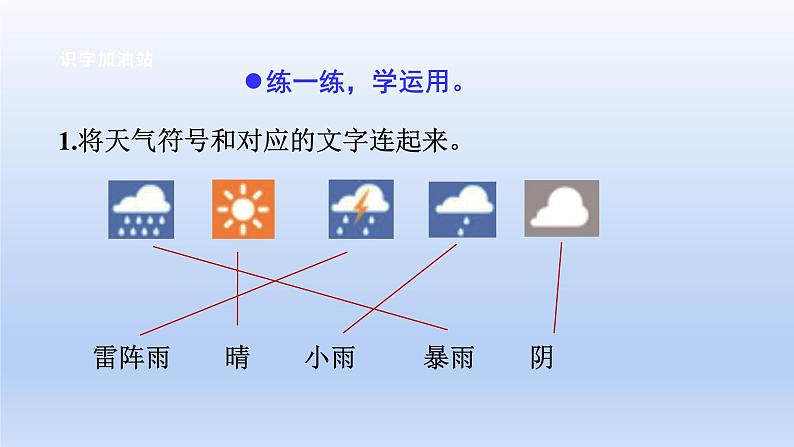 识字加油站

●练一练，学运用。

1.将天气符号和对应的文字连起来。

雷阵雨　晴　小雨　暴雨　阴